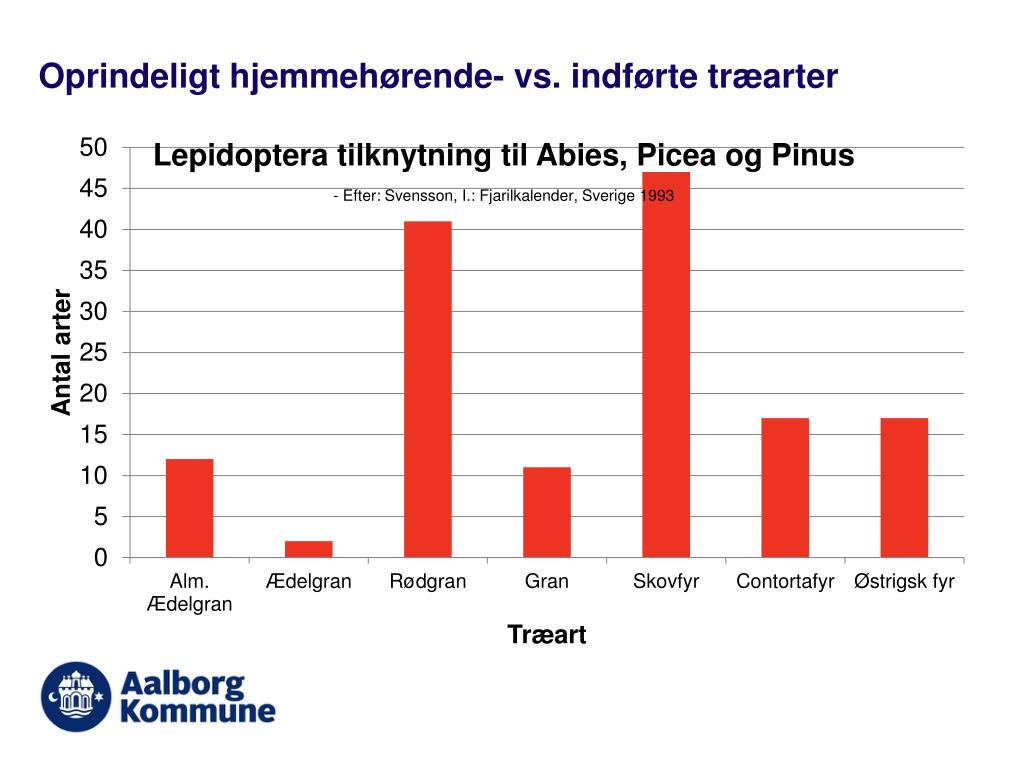 Oprindeligt hjemmehørende- vs. indførte træarter

Lepidoptera tilknytning til Abies, Picea og Pinus

- Efter: Svensson, I.: Fjarilkalender, Sverige 1993

Antal arter

50
45
40
35
30
25
20
15
10
5
0

Alm. Ædelgran
Ædelgran
Rødgran
Gran
Skovfyr
Contortafyr
Østrigsk fyr

Træart

Aalborg Kommune